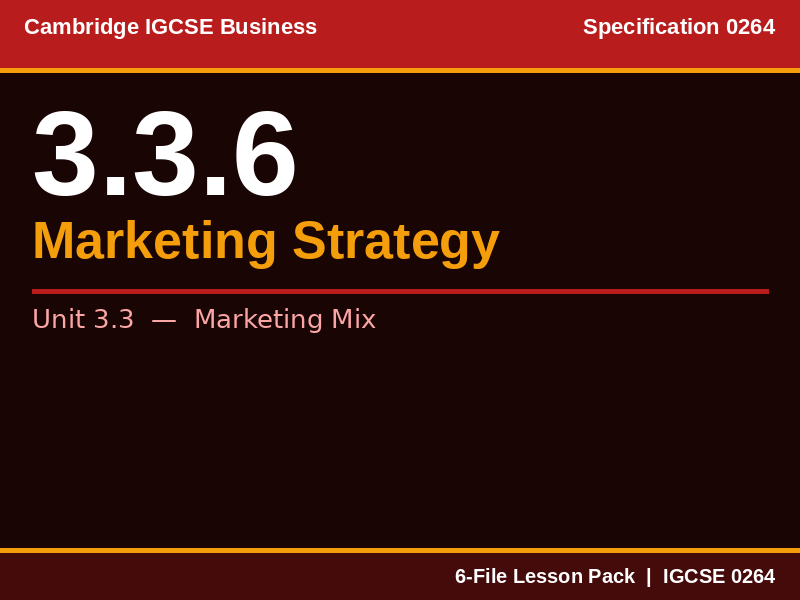 Cambridge IGCSE Business

Specification 0264

3.3.6

Marketing Strategy

Unit 3.3 — Marketing Mix

6-File Lesson Pack | IGCSE 0264